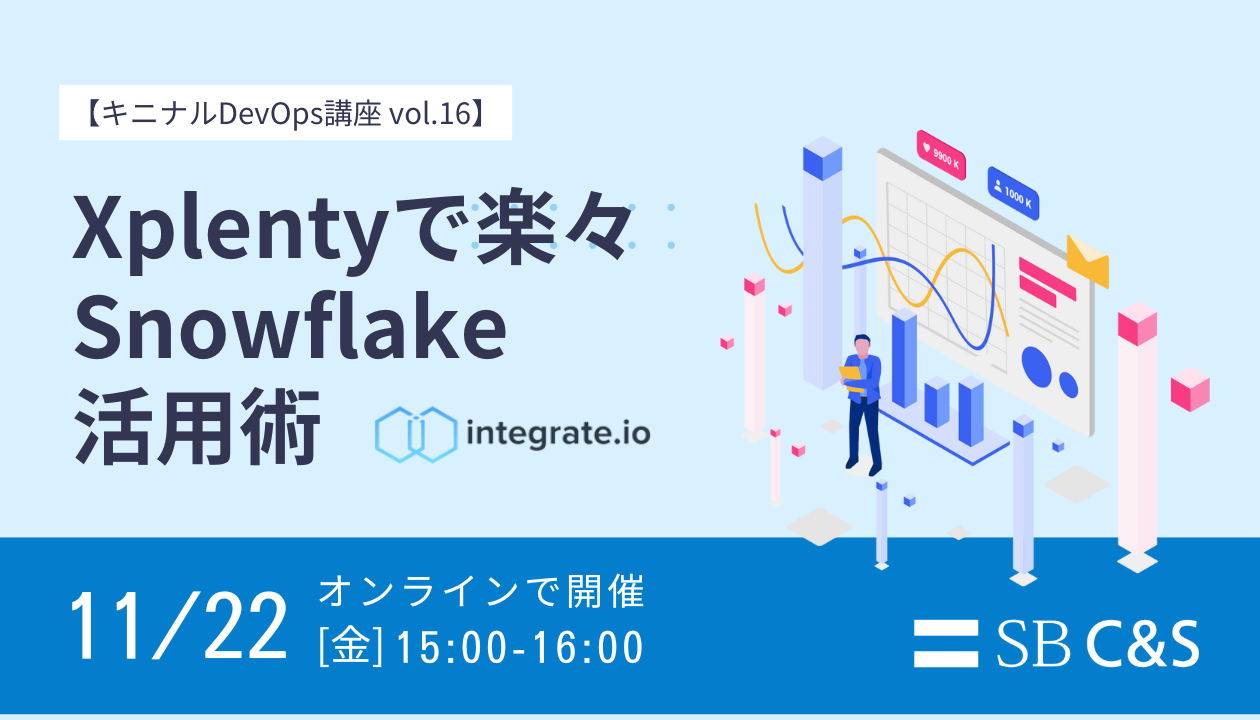 【キニナルDevOps講座 vol.16】

Xplentyで楽々
Snowflake
活用術

integrate.io

9900 K
1000 K

11/22
オンラインで開催
[金] 15:00-16:00

SB C&S